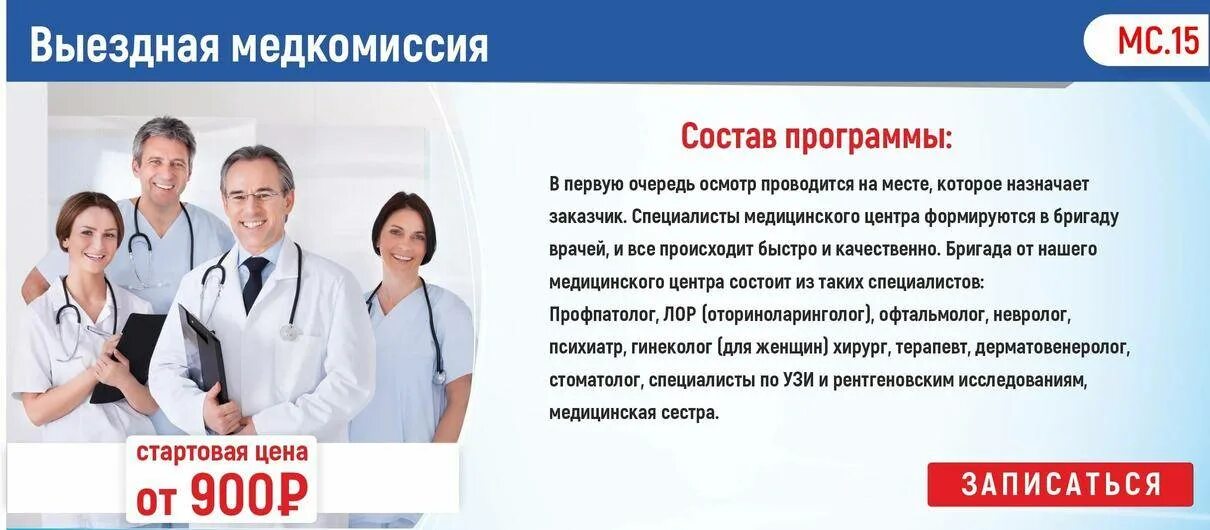 Выездная медкомиссия

МС.15

Состав программы:

В первую очередь осмотр проводится на месте, которое назначает заказчик. Специалисты медицинского центра формируются в бригаду врачей, и все происходит быстро и качественно. Бригада от нашего медицинского центра состоит из таких специалистов:
Профпатолог, ЛОР (оториноларинголог), офтальмолог, невролог, психиатр, гинеколог (для женщин) хирург, терапевт, дерматовенеролог, стоматолог, специалисты по УЗИ и рентгеновским исследованиям, медицинская сестра.

стартовая цена
от 900₽

ЗАПИСАТЬСЯ